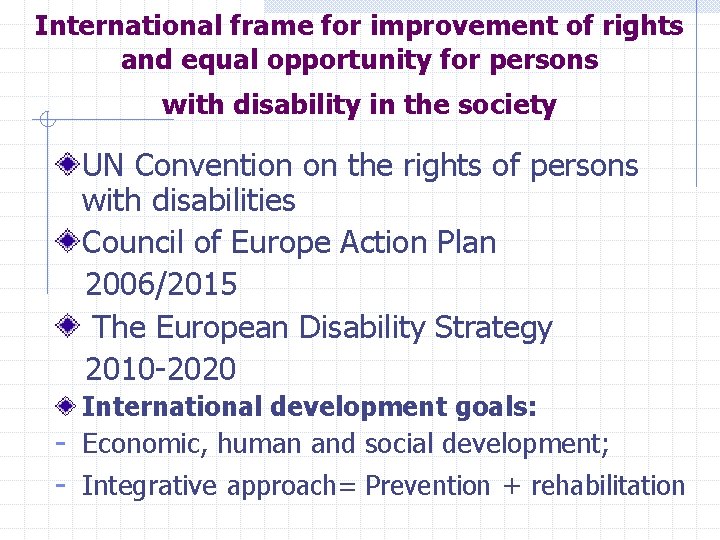 International frame for improvement of rights and equal opportunity for persons with disability in the society

UN Convention on the rights of persons with disabilities

Council of Europe Action Plan 2006/2015

The European Disability Strategy 2010-2020

International development goals:

- Economic, human and social development;

- Integrative approach= Prevention + rehabilitation